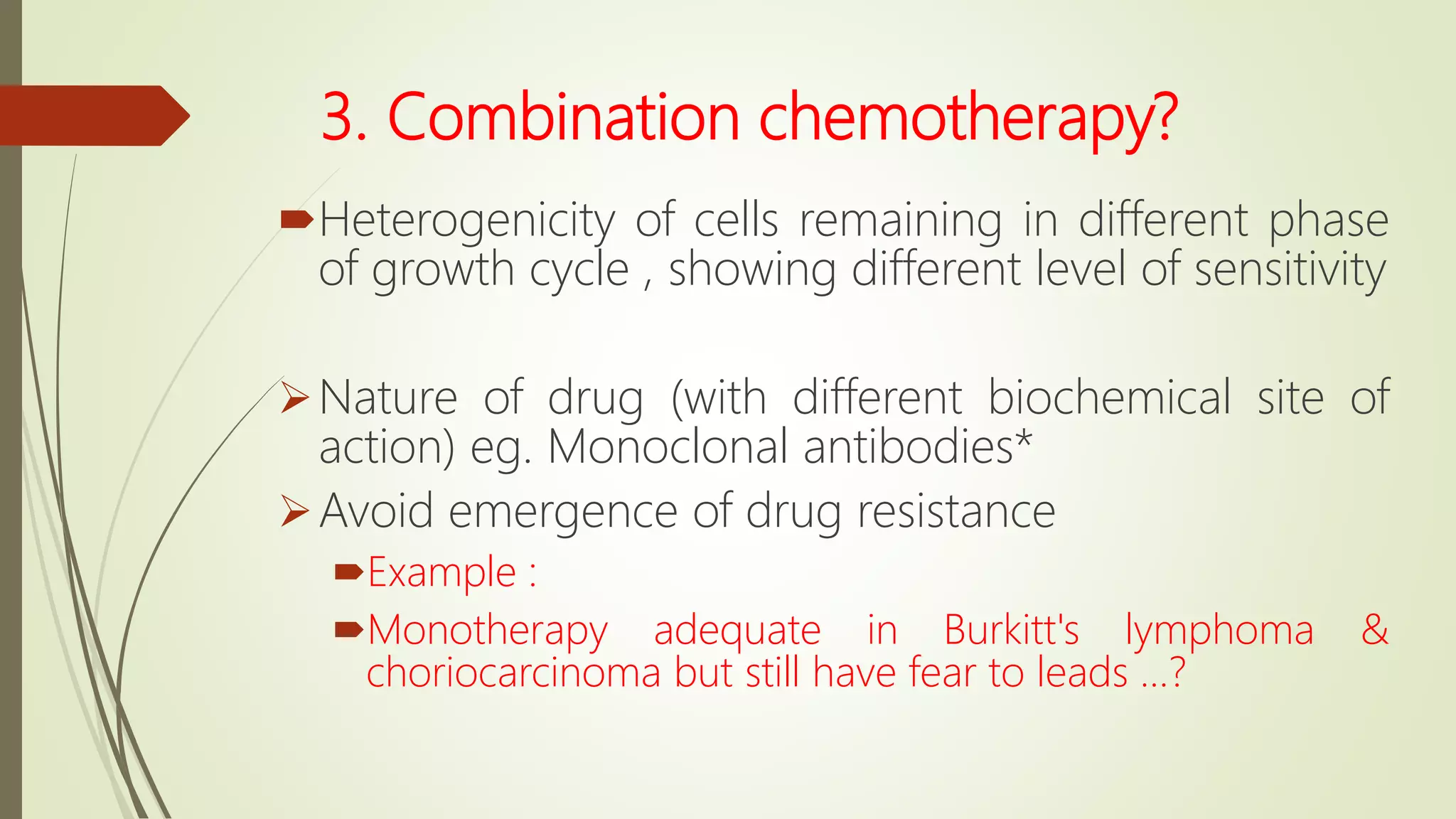 3. Combination chemotherapy?

Heterogenicity of cells remaining in different phase of growth cycle , showing different level of sensitivity

Nature of drug (with different biochemical site of action) eg. Monoclonal antibodies*

Avoid emergence of drug resistance

Example :

Monotherapy adequate in Burkitt's lymphoma & choriocarcinoma but still have fear to leads …?